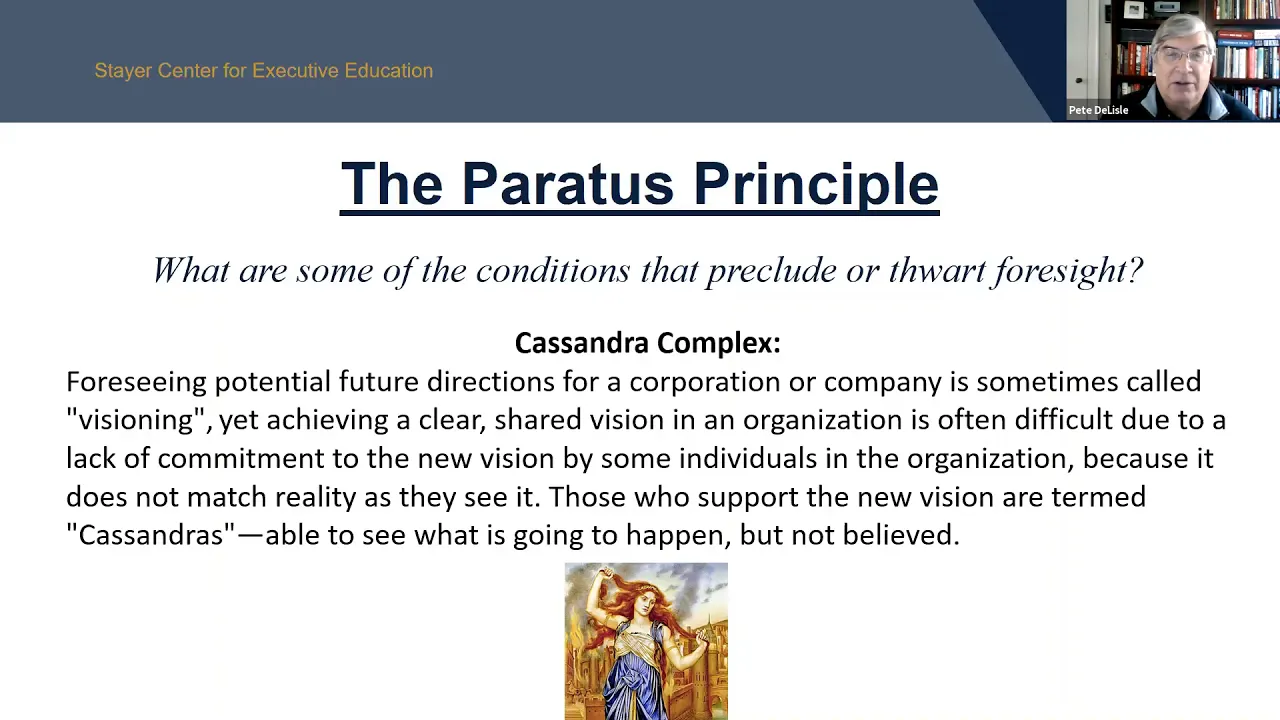 Stayer Center for Executive Education

Pete DeLisle

The Paratus Principle

What are some of the conditions that preclude or thwart foresight?

Cassandra Complex:

Foreseeing potential future directions for a corporation or company is sometimes called "visioning", yet achieving a clear, shared vision in an organization is often difficult due to a lack of commitment to the new vision by some individuals in the organization, because it does not match reality as they see it. Those who support the new vision are termed "Cassandras"—able to see what is going to happen, but not believed.